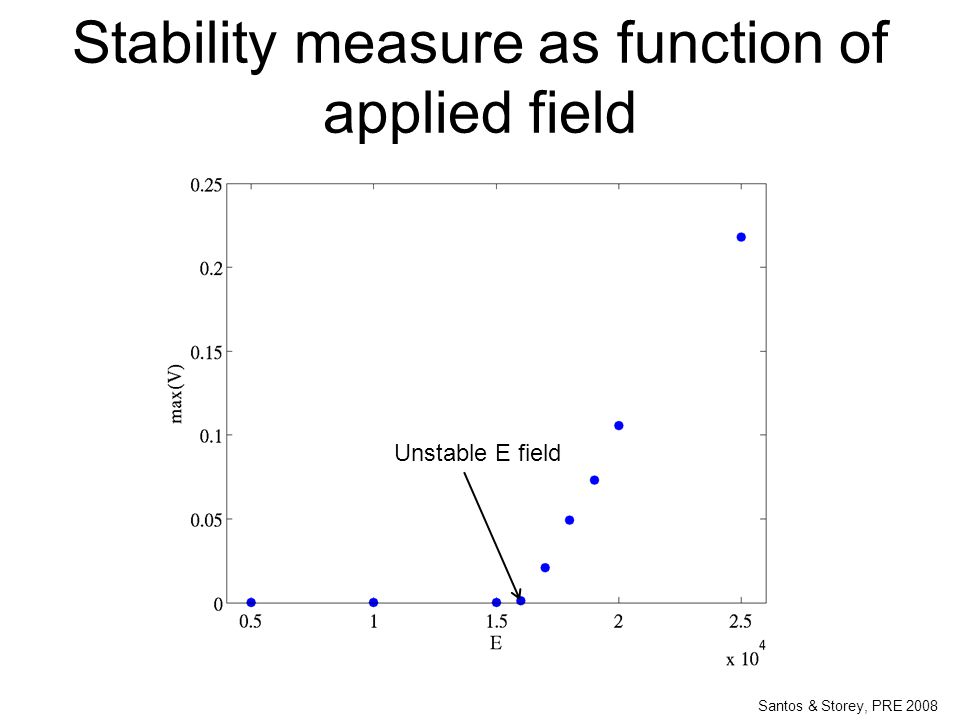 Stability measure as function of applied field

0.25
0.2
0.15
0.1
0.05
0
max(V)
Unstable E field
0.5
1
1.5
2
2.5
E
x $10^4$

Santos & Storey, PRE 2008